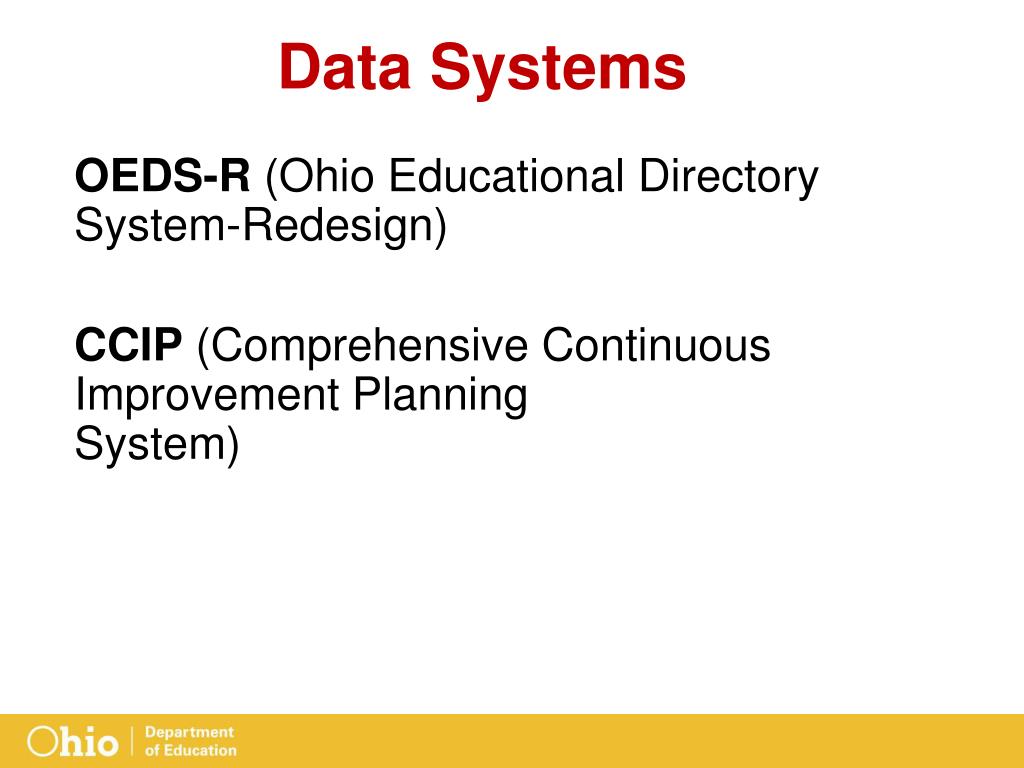 Data Systems

OEDS-R (Ohio Educational Directory System-Redesign)

CCIP (Comprehensive Continuous Improvement Planning System)

Ohio | Department of Education